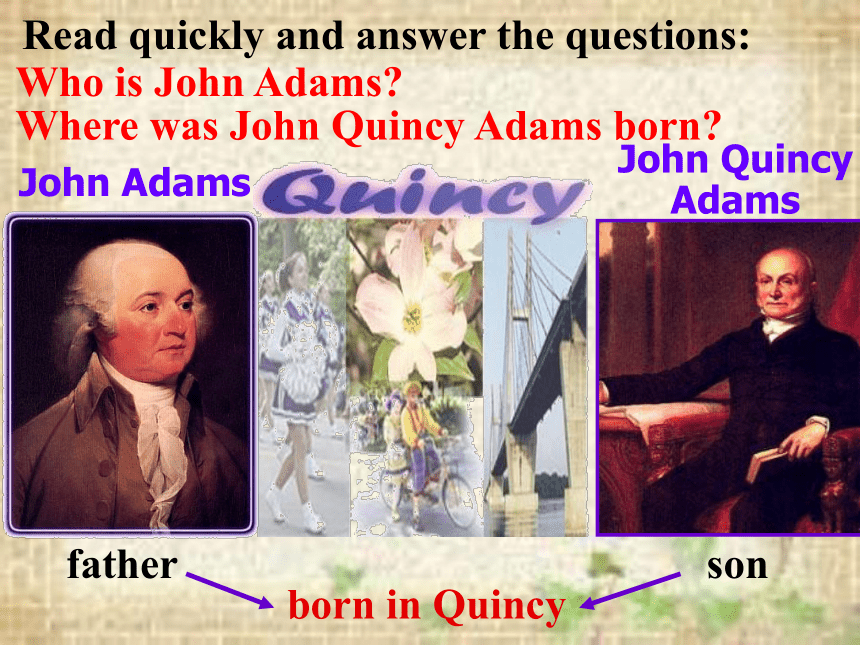 Read quickly and answer the questions:
Who is John Adams?
Where was John Quincy Adams born?

John Adams

Quincy

John Quincy Adams

father

son

born in Quincy